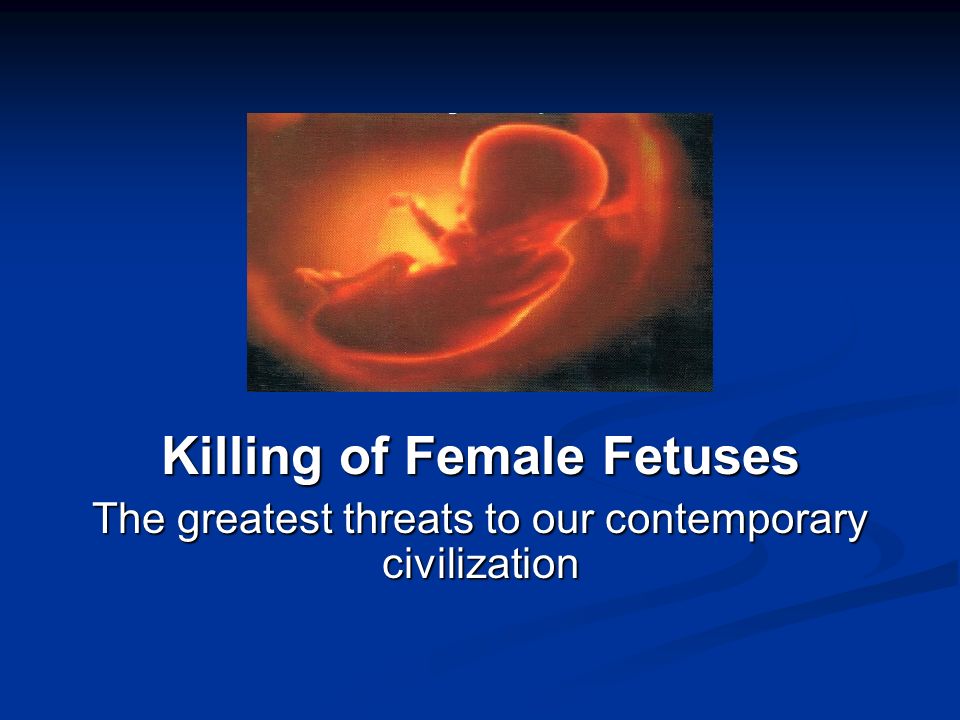 Killing of Female Fetuses

The greatest threats to our contemporary civilization